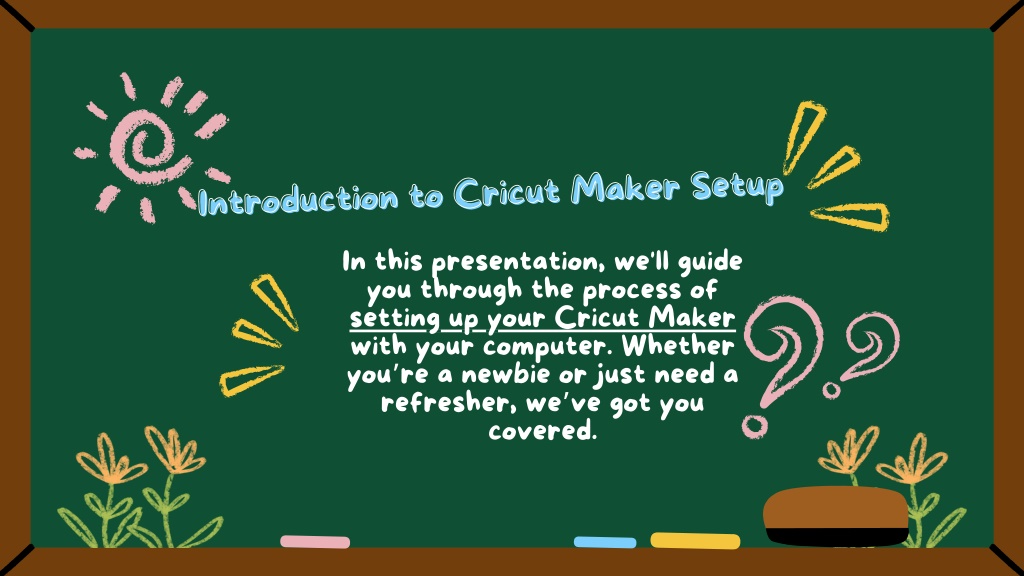 Introduction to Cricut Maker Setup

In this presentation, we'll guide you through the process of setting up your Cricut Maker with your computer. Whether you're a newbie or just need a refresher, we've got you covered.